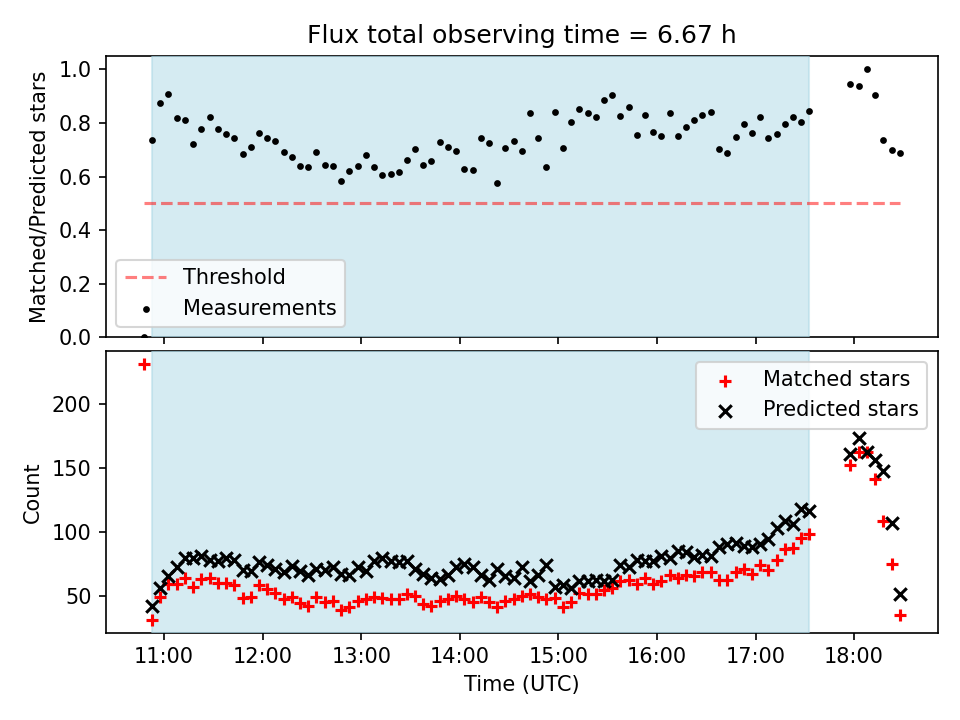 Flux total observing time = 6.67 h

Matched/Predicted stars

1.0
0.8
0.6
0.4
0.2
0.0

Threshold
Measurements

Count

200
150
100
50

Matched stars
Predicted stars

11:00
12:00
13:00
14:00
15:00
16:00
17:00
18:00

Time (UTC)